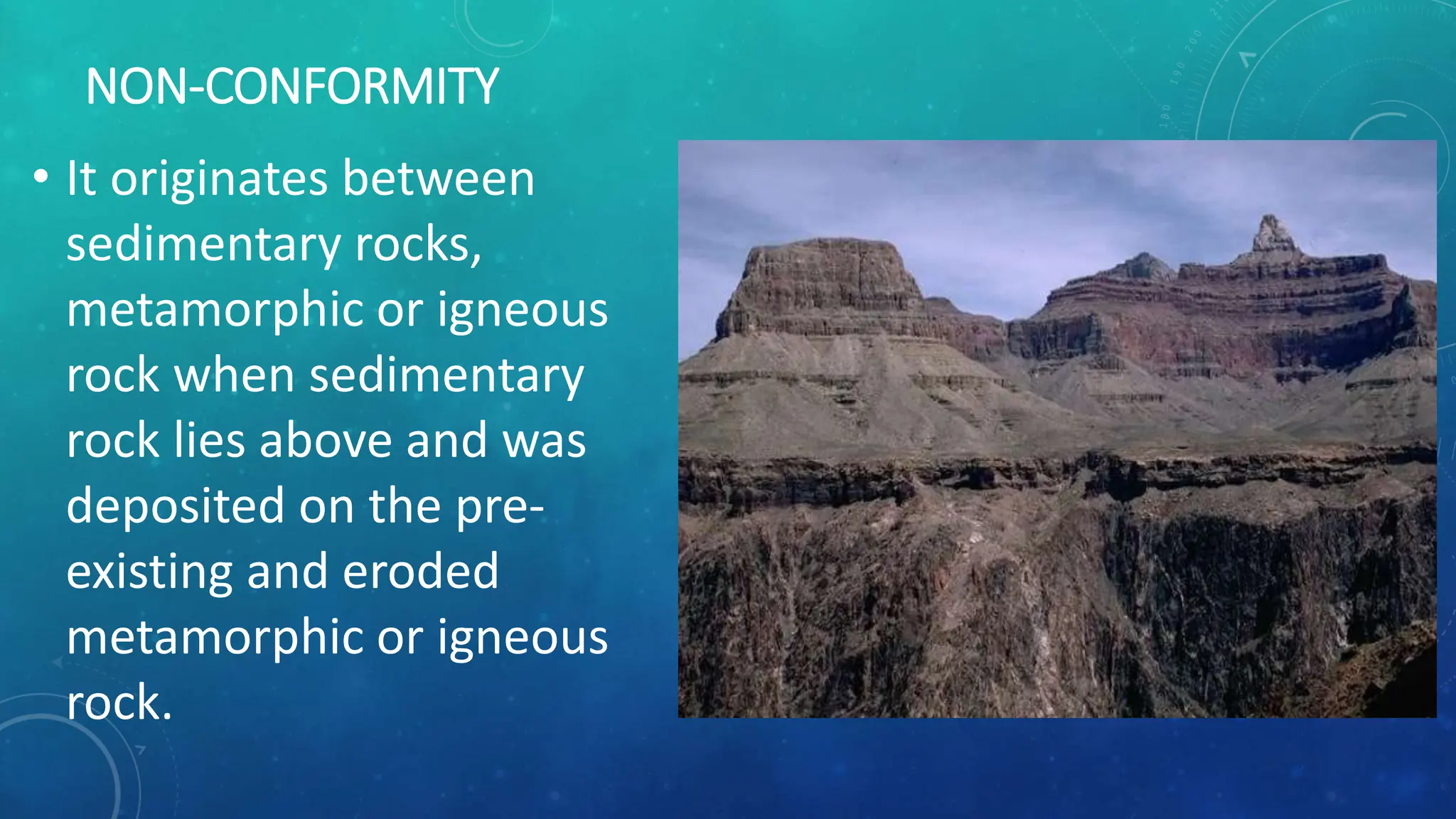 NON-CONFORMITY

• It originates between sedimentary rocks, metamorphic or igneous rock when sedimentary rock lies above and was deposited on the pre-existing and eroded metamorphic or igneous rock.